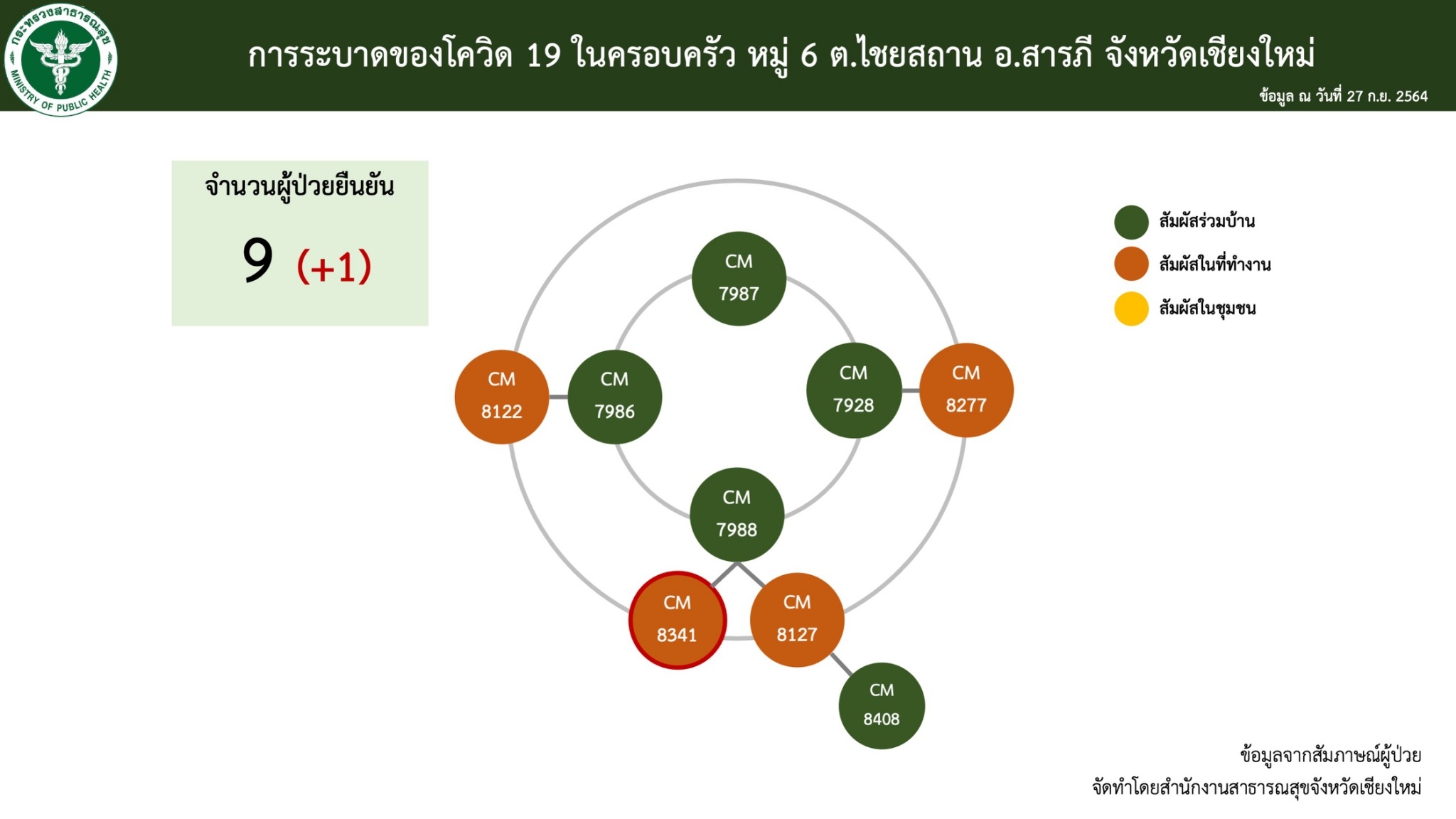 กระทรวงสาธารณสุข
MINISTRY OF PUBLIC HEALTH

การระบาดของโควิด 19 ในครอบครัว หมู่ 6 ต.ไชยสถาน อ.สารภี จังหวัดเชียงใหม่

ข้อมูล ณ วันที่ 27 ก.ย. 2564

จำนวนผู้ป่วยยืนยัน

9 (+1)

CM 7987

CM 8122

CM 7986

CM 7928

CM 8277

CM 7988

CM 8341

CM 8127

CM 8408

สัมผัสร่วมบ้าน

สัมผัสในที่ทำงาน

สัมผัสในชุมชน

ข้อมูลจากสัมภาษณ์ผู้ป่วย
จัดทำโดยสำนักงานสาธารณสุขจังหวัดเชียงใหม่